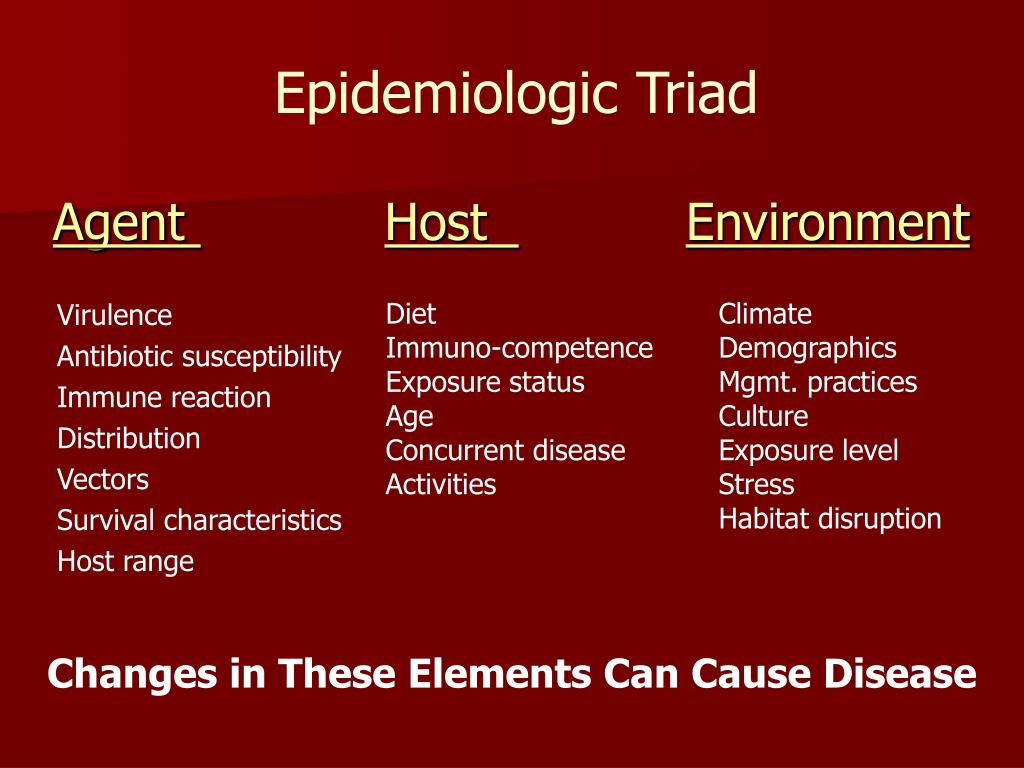 Epidemiologic Triad

Agent

Virulence
Antibiotic susceptibility
Immune reaction
Distribution
Vectors
Survival characteristics
Host range

Host

Diet
Immuno-competence
Exposure status
Age
Concurrent disease
Activities

Environment

Climate
Demographics
Mgmt. practices
Culture
Exposure level
Stress
Habitat disruption

Changes in These Elements Can Cause Disease